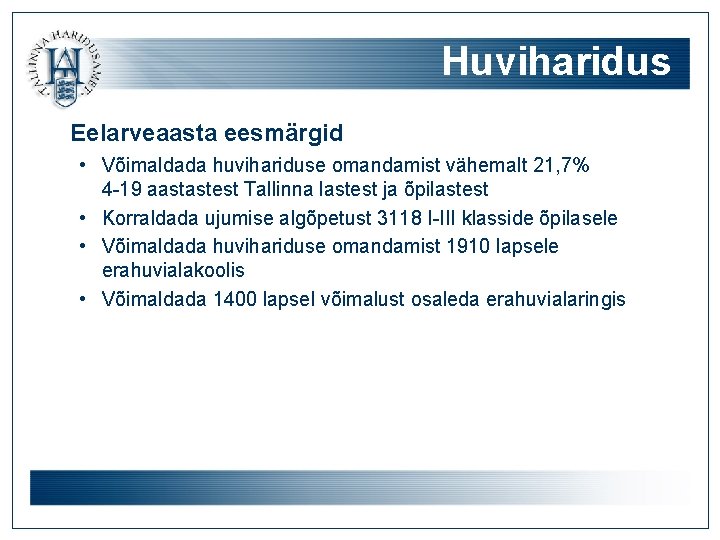 TALLINNA HARIDUSAMET

Huviharidus

Eelarveaasta eesmärgid

• Võimaldada huvihariduse omandamist vähemalt 21,7% 4-19 aastastest Tallinna lastest ja õpilastest

• Korraldada ujumise algõpetust 3118 I-III klasside õpilasele

• Võimaldada huvihariduse omandamist 1910 lapsele erahuvialakoolis

• Võimaldada 1400 lapsel võimalust osaleda erahuvialaringis